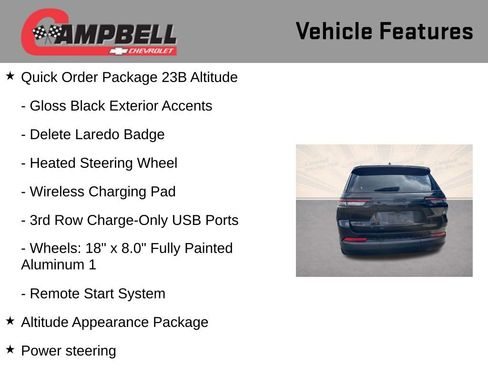 CAMPBELL
CHEVROLET

Vehicle Features

★ Quick Order Package 23B Altitude

- Gloss Black Exterior Accents

- Delete Laredo Badge

- Heated Steering Wheel

- Wireless Charging Pad

- 3rd Row Charge-Only USB Ports

- Wheels: 18" x 8.0" Fully Painted Aluminum 1

- Remote Start System

★ Altitude Appearance Package

★ Power steering